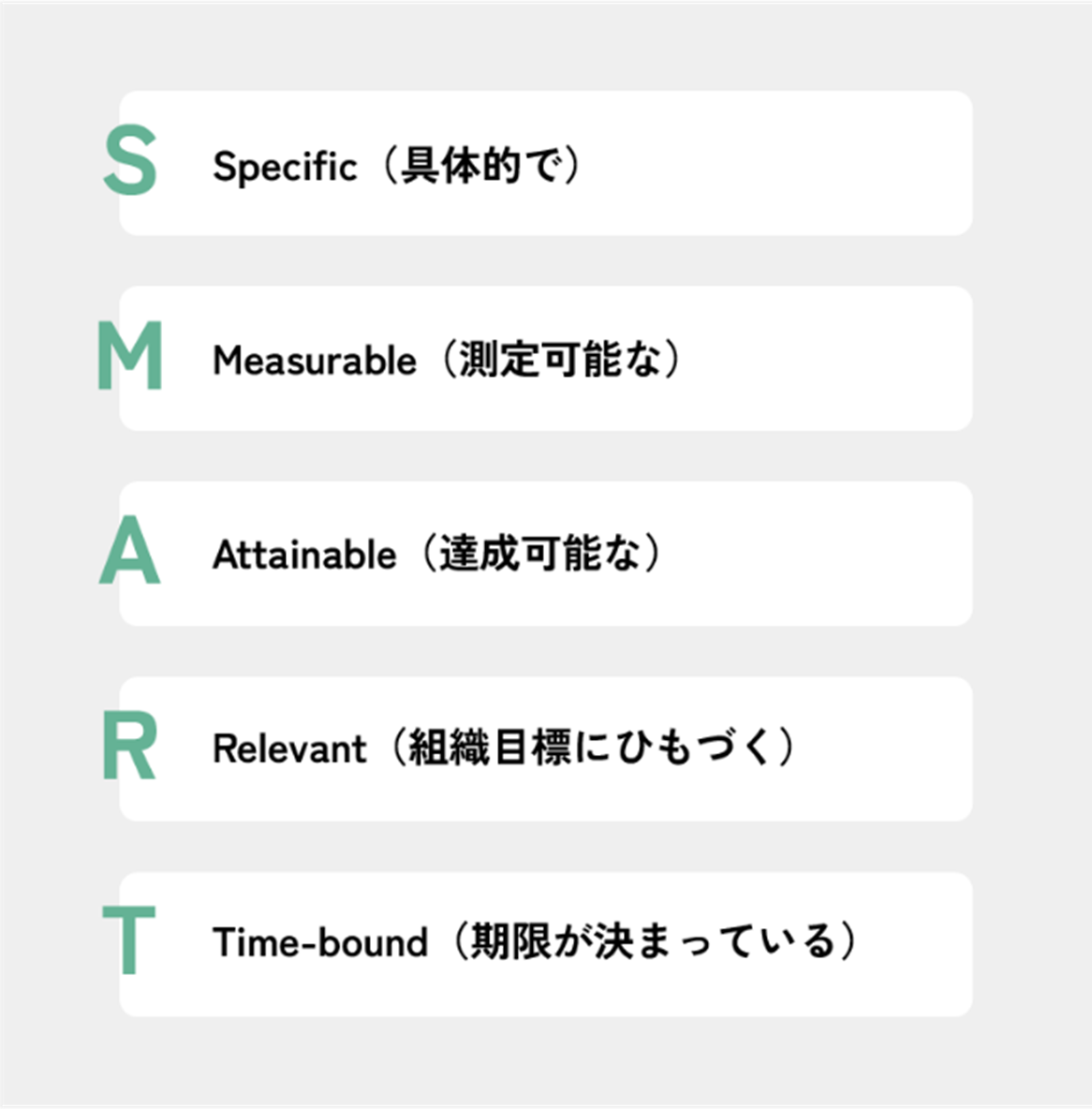 S Specific（具体的で）

M Measurable（測定可能な）

A Attainable（達成可能な）

R Relevant（組織目標にひもづく）

T Time-bound（期限が決まっている）